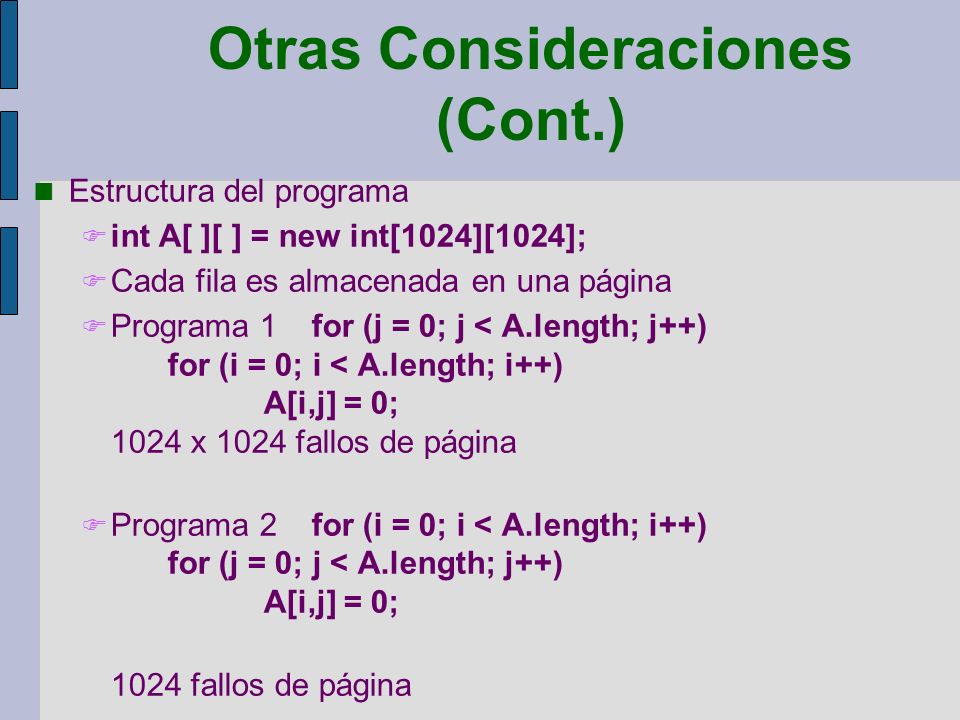 Otras Consideraciones (Cont.)

Estructura del programa

int A[ ][ ] = new int[1024][1024];

Cada fila es almacenada en una página

Programa 1 for (j = 0; j < A.length; j++)
for (i = 0; i < A.length; i++)
A[i,j] = 0;
1024 x 1024 fallos de página

Programa 2 for (i = 0; i < A.length; i++)
for (j = 0; j < A.length; j++)
A[i,j] = 0;

1024 fallos de página